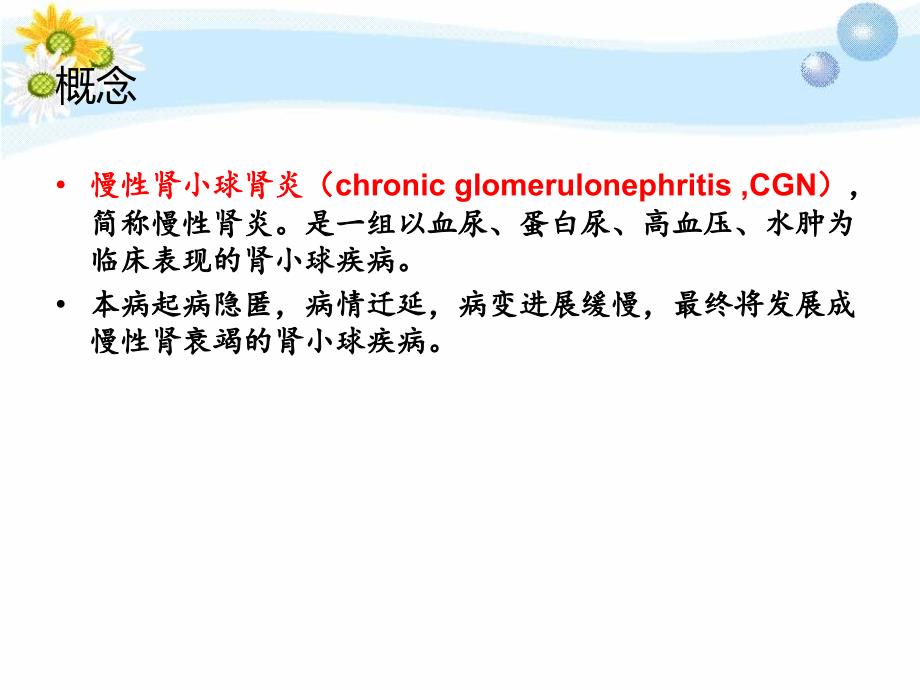 概念

• 慢性肾小球肾炎（chronic glomerulonephritis ,CGN），简称慢性肾炎。是一组以血尿、蛋白尿、高血压、水肿为临床表现的肾小球疾病。

• 本病起病隐匿，病情迁延，病变进展缓慢，最终将发展成慢性肾衰竭的肾小球疾病。